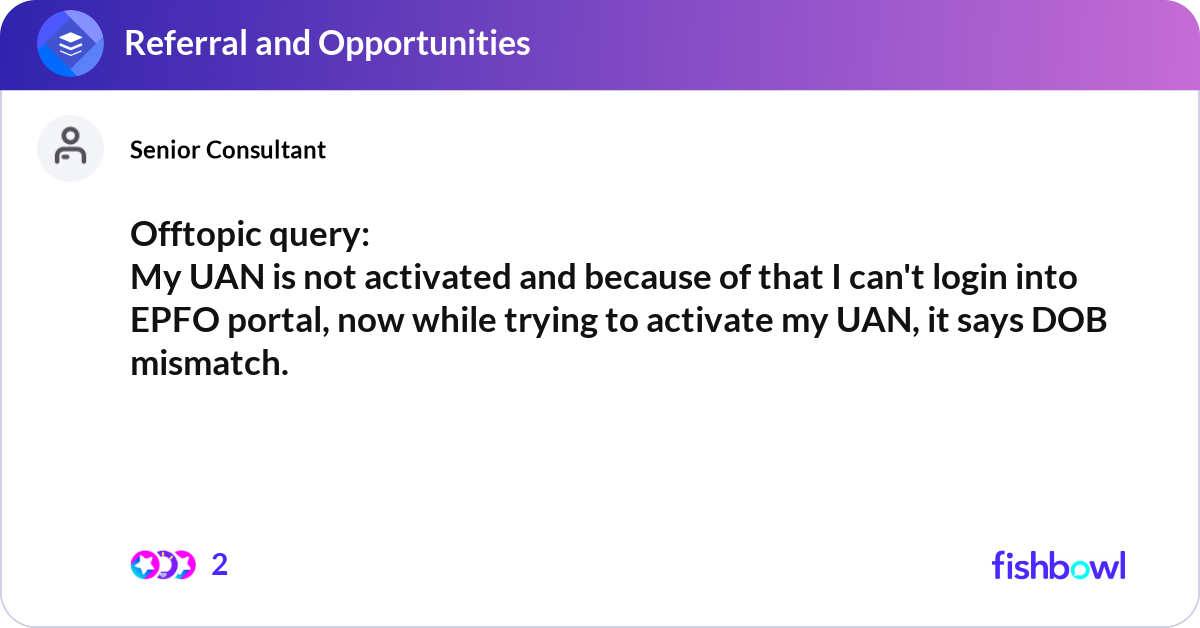 Referral and Opportunities

Senior Consultant

Offtopic query:
My UAN is not activated and because of that I can't login into EPFO portal, now while trying to activate my UAN, it says DOB mismatch.

2

fishbowl